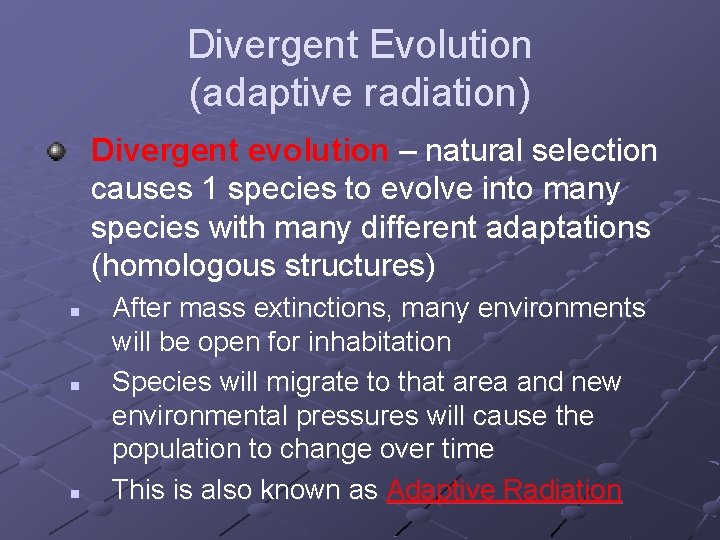 Divergent Evolution (adaptive radiation)

Divergent evolution – natural selection causes 1 species to evolve into many species with many different adaptations (homologous structures)

After mass extinctions, many environments will be open for inhabitation

Species will migrate to that area and new environmental pressures will cause the population to change over time

This is also known as Adaptive Radiation